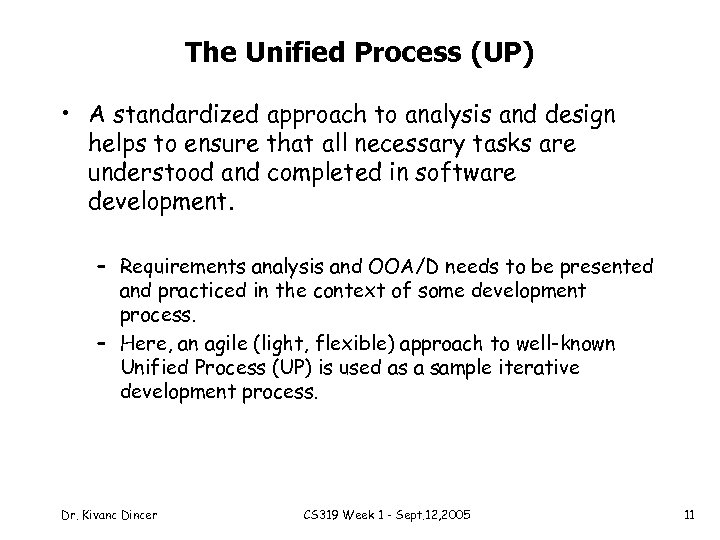 The Unified Process (UP)

• A standardized approach to analysis and design helps to ensure that all necessary tasks are understood and completed in software development.

– Requirements analysis and OOA/D needs to be presented and practiced in the context of some development process.
– Here, an agile (light, flexible) approach to well-known Unified Process (UP) is used as a sample iterative development process.

Dr. Kivanc Dincer CS319 Week 1 - Sept.12,2005 11